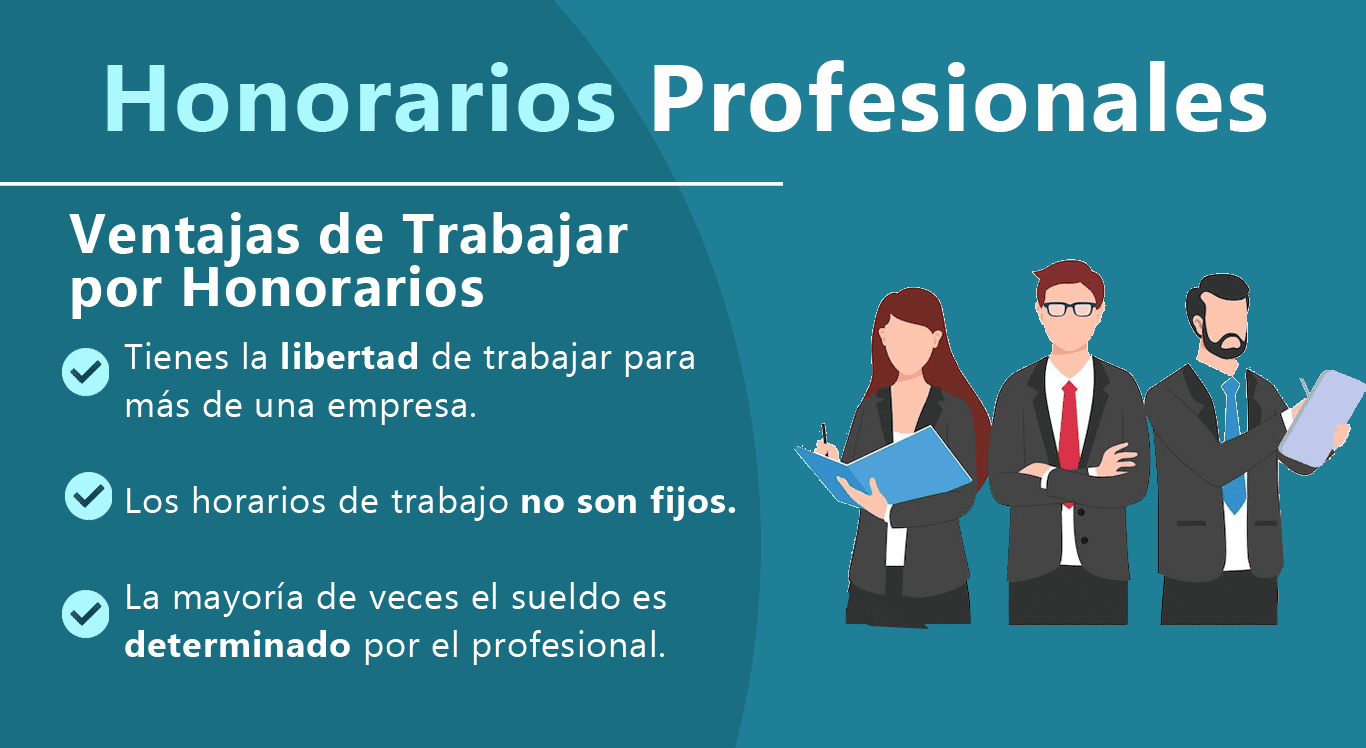 Honorarios Profesionales

Ventajas de Trabajar por Honorarios

Tienes la libertad de trabajar para más de una empresa.

Los horarios de trabajo no son fijos.

La mayoría de veces el sueldo es determinado por el profesional.